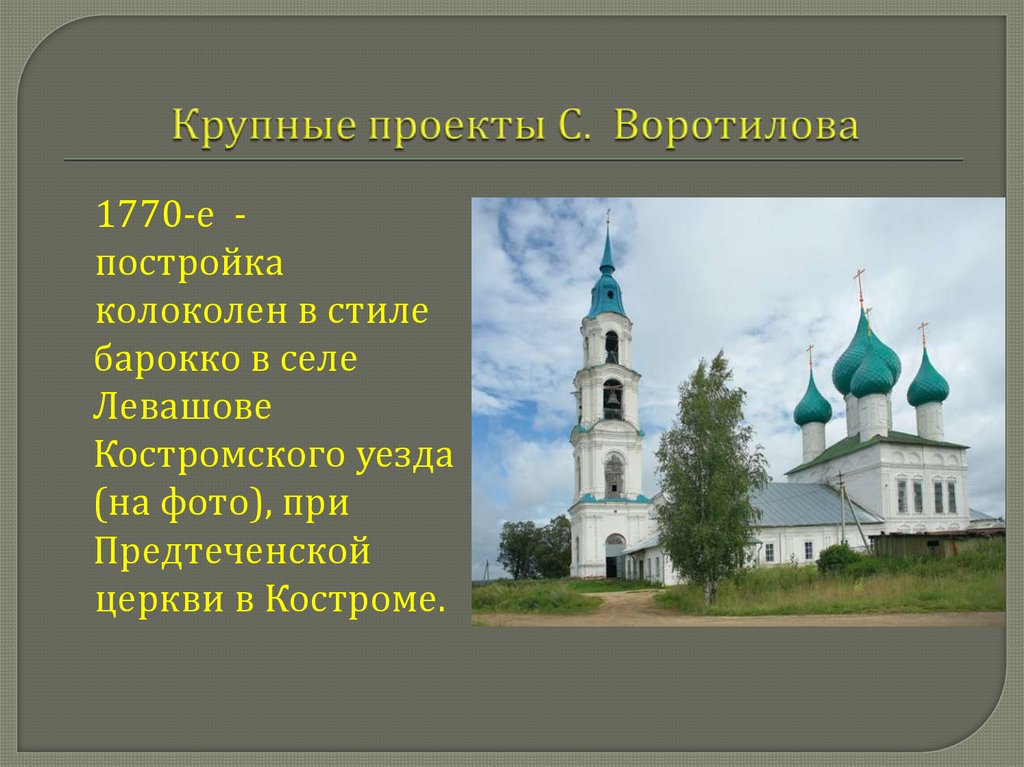 Крупные проекты С. Воротилова

1770-е - постройка колоколен в стиле барокко в селе Левашове Костромского уезда (на фото), при Предтеченской церкви в Костроме.